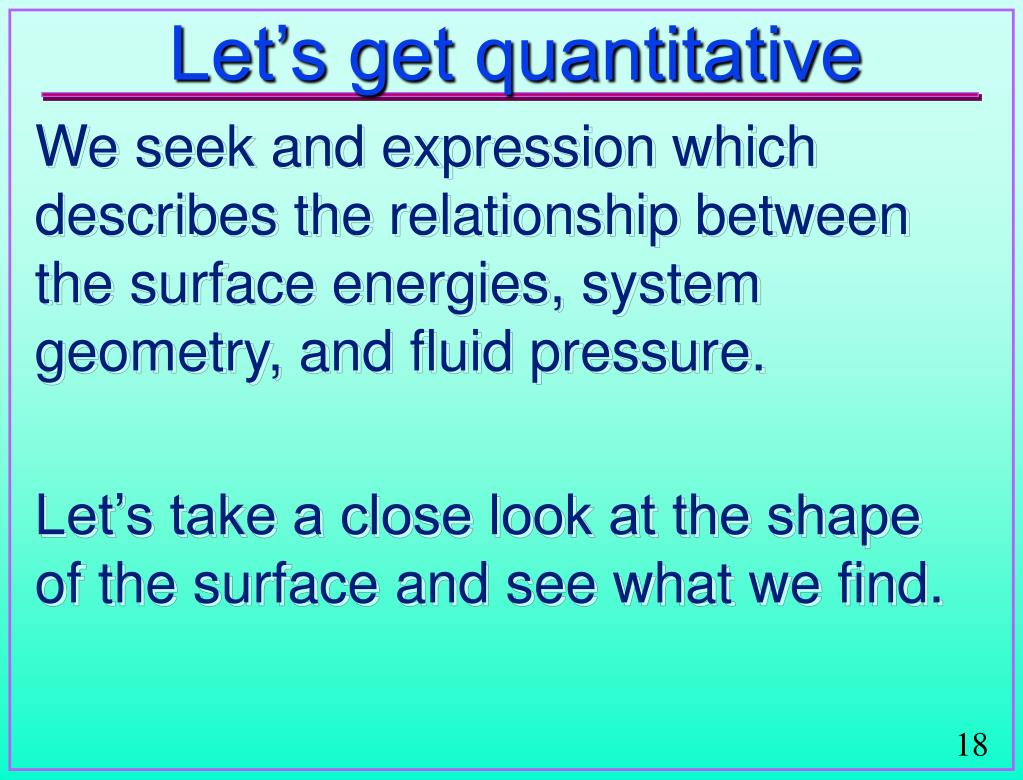 Let’s get quantitative

We seek and expression which describes the relationship between the surface energies, system geometry, and fluid pressure.

Let’s take a close look at the shape of the surface and see what we find.

18